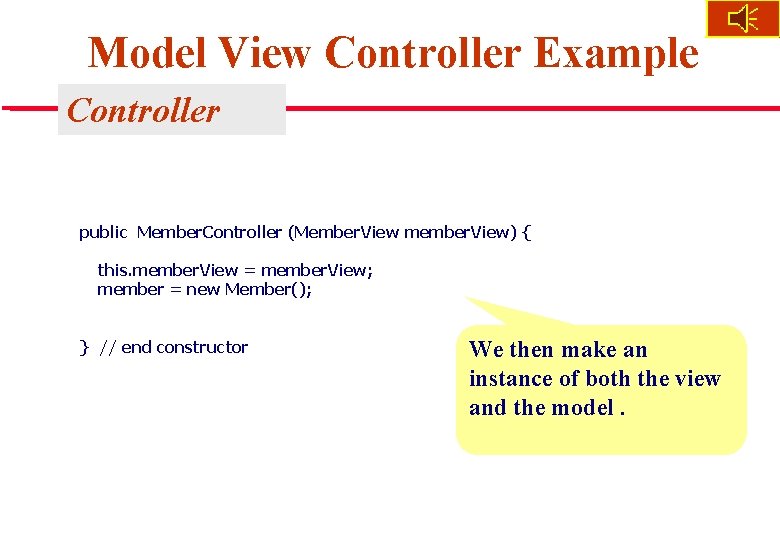 Model View Controller Example

Controller

public MemberController (MemberView memberView) {

this.memberView = memberView;
member = new Member();

} // end constructor

We then make an instance of both the view and the model .